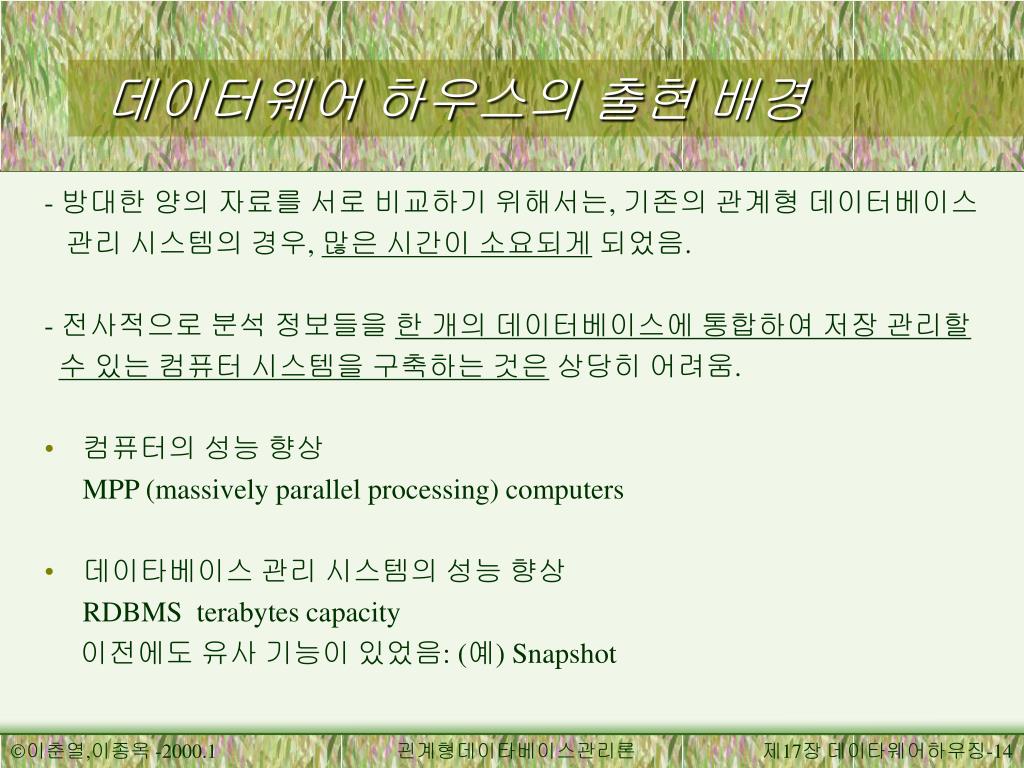 데이터웨어 하우스의 출현 배경

- 방대한 양의 자료를 서로 비교하기 위해서는, 기존의 관계형 데이터베이스 관리 시스템의 경우, 많은 시간이 소요되게 되었음.

- 전사적으로 분석 정보들을 한 개의 데이터베이스에 통합하여 저장 관리할 수 있는 컴퓨터 시스템을 구축하는 것은 상당히 어려움.

• 컴퓨터의 성능 향상
MPP (massively parallel processing) computers

• 데이타베이스 관리 시스템의 성능 향상
RDBMS terabytes capacity
이전에도 유사 기능이 있었음: (예) Snapshot

©이춘열,이종옥 -2000.1 관계형데이타베이스관리론 제17장 데이타웨어하우징-14